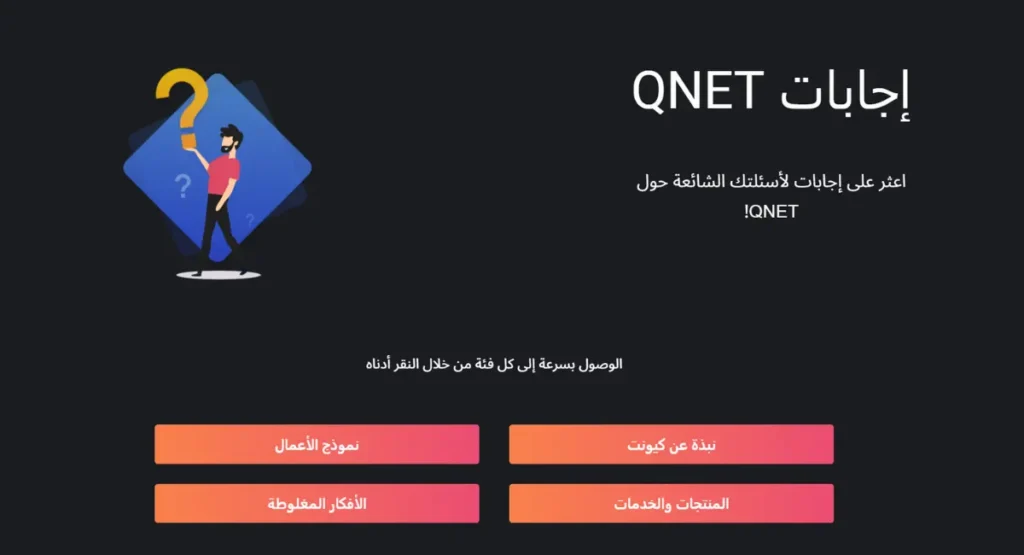 إجابات QNET

اعثر على إجابات لأسئلتك الشائعة حول QNET!

الوصول بسرعة إلى كل فئة من خلال النقر أدناه

نبذة عن كيونت

نموذج الأعمال

المنتجات والخدمات

الأفكار المغلوطة